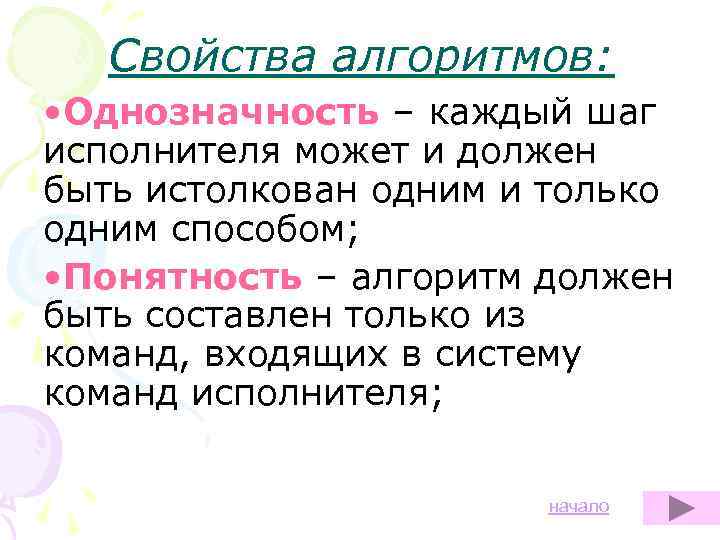 Свойства алгоритмов:

•Однозначность – каждый шаг исполнителя может и должен быть истолкован одним и только одним способом;

•Понятность – алгоритм должен быть составлен только из команд, входящих в систему команд исполнителя;

начало